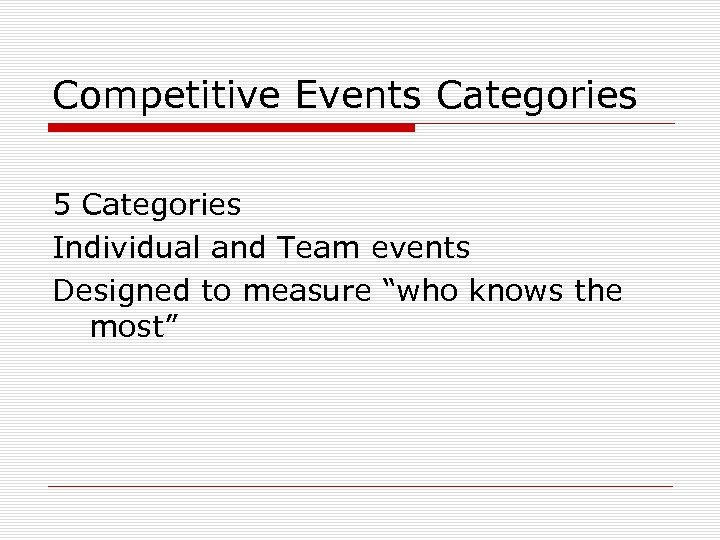 Competitive Events Categories

5 Categories
Individual and Team events
Designed to measure “who knows the most”